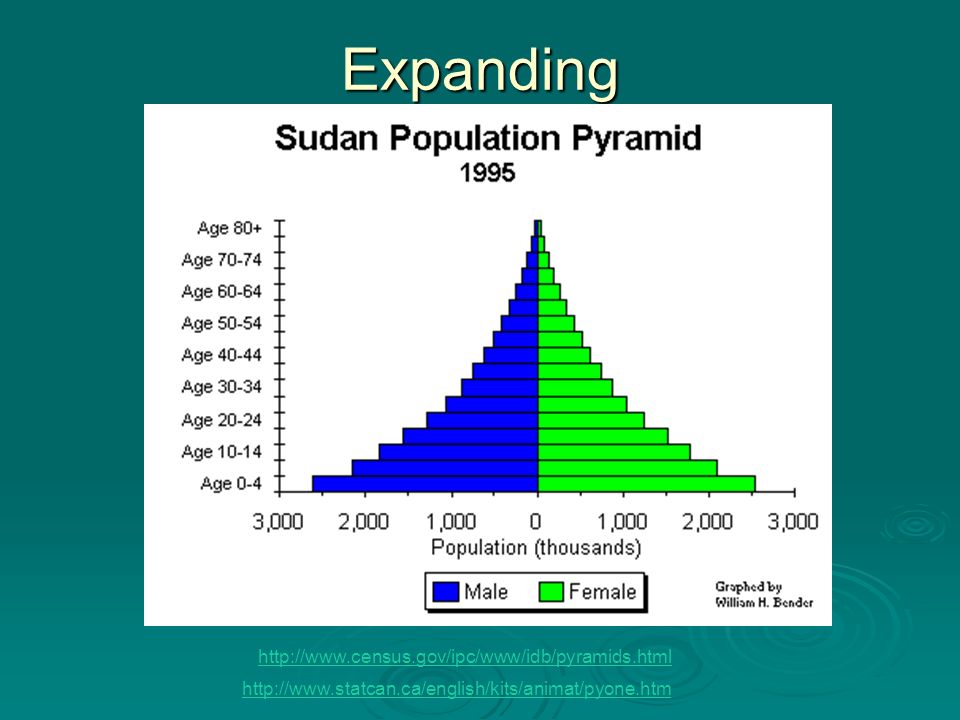 Expanding

Sudan Population Pyramid
1995

Age 80+
Age 70-74
Age 60-64
Age 50-54
Age 40-44
Age 30-34
Age 20-24
Age 10-14
Age 0-4

3,000 2,000 1,000 0 1,000 2,000 3,000
Population (thousands)

Male Female

Graphed by
William H. Bender

http://www.census.gov/ipc/www/idb/pyramids.html
http://www.statcan.ca/english/kits/animat/pyone.htm